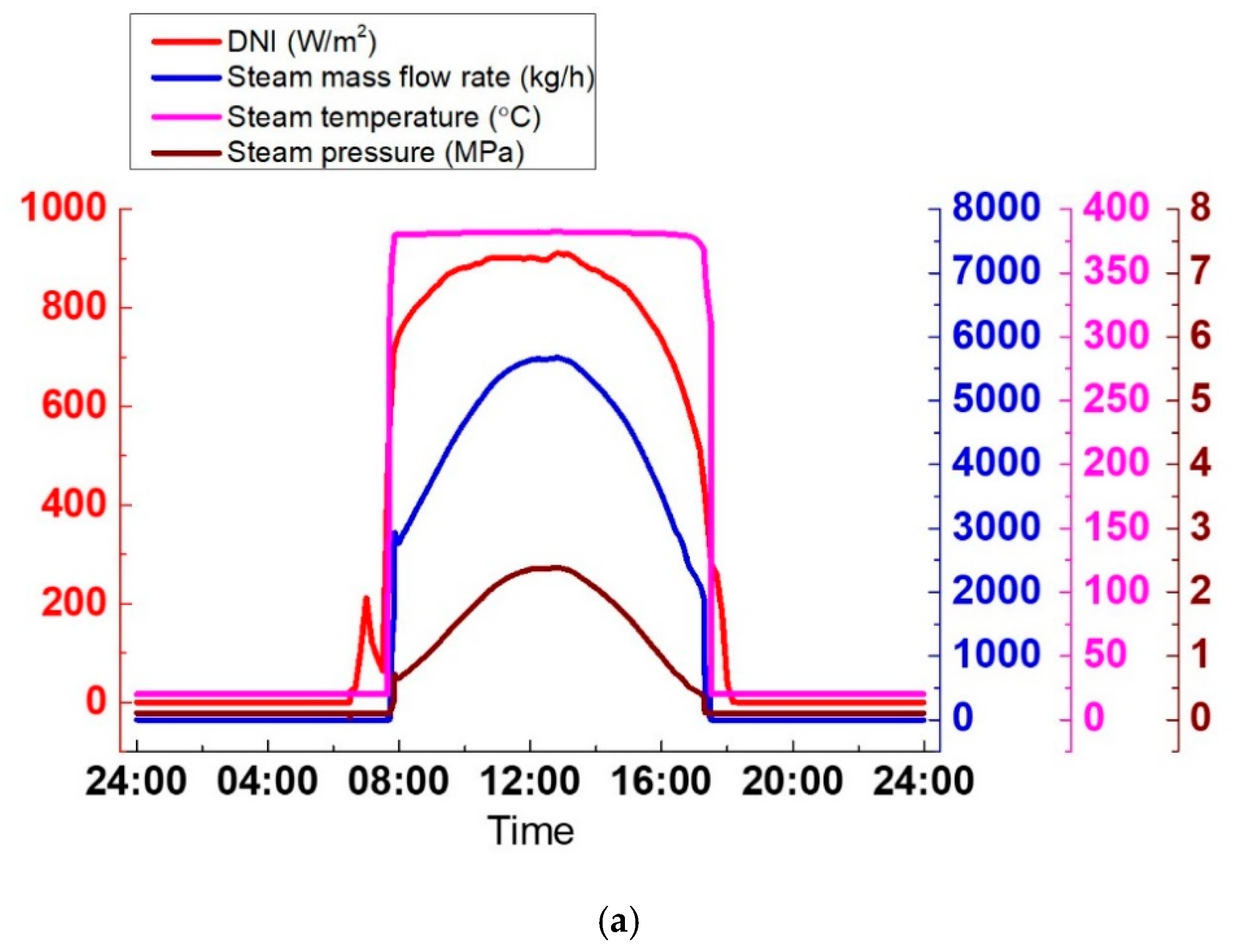 DNI (W/m$^2$)
Steam mass flow rate (kg/h)
Steam temperature (°C)
Steam pressure (MPa)

1000
800
600
400
200
0

8000
7000
6000
5000
4000
3000
2000
1000
0

400
350
300
250
200
150
100
50
0

8
7
6
5
4
3
2
1
0

24:00 04:00 08:00 12:00 16:00 20:00 24:00
Time

(a)